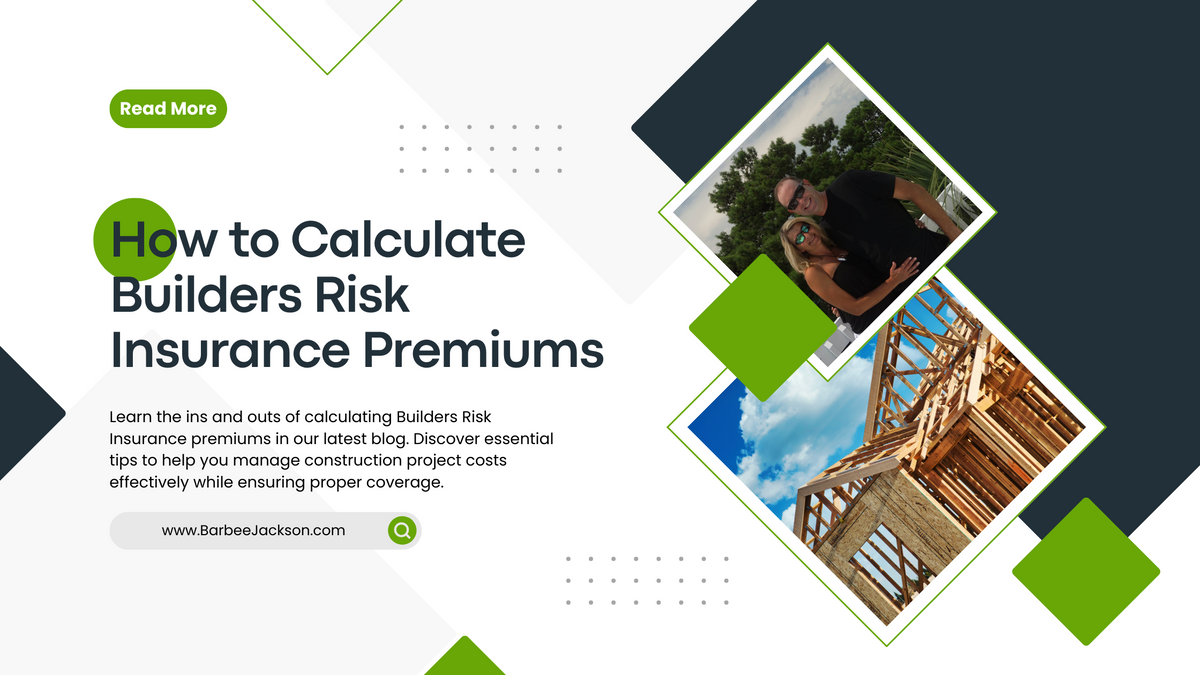 Read More

How to Calculate Builders Risk Insurance Premiums

Learn the ins and outs of calculating Builders Risk Insurance premiums in our latest blog. Discover essential tips to help you manage construction project costs effectively while ensuring proper coverage.

www.BarbeeJackson.com